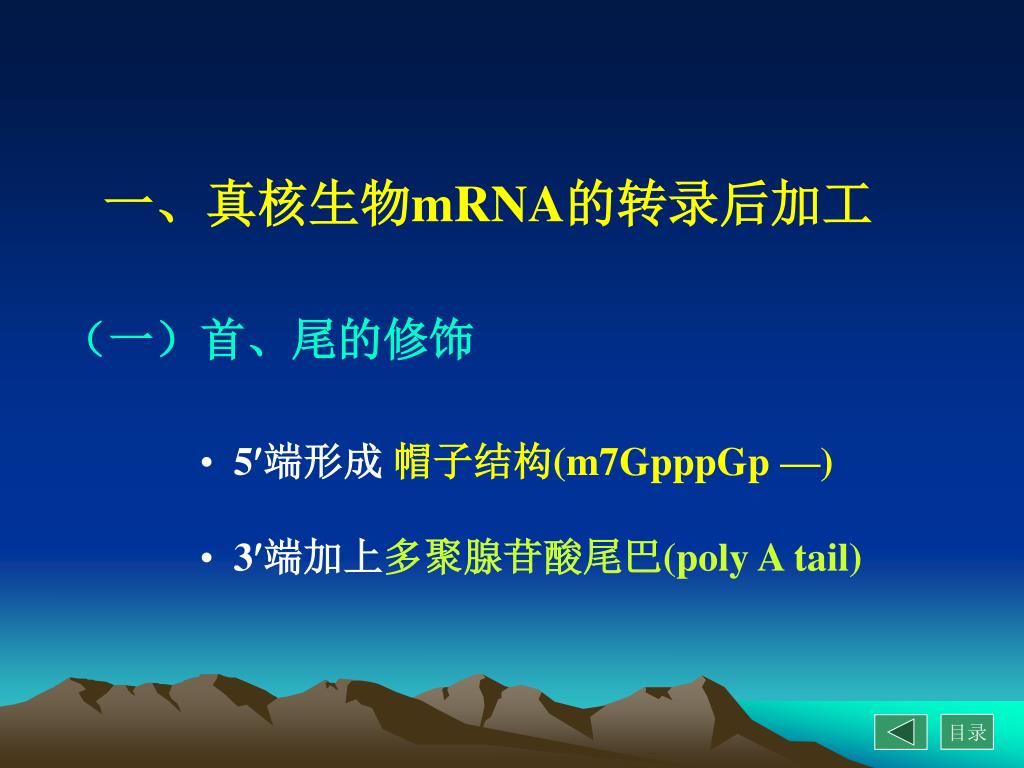 一、真核生物mRNA的转录后加工

（一）首、尾的修饰

• 5′端形成 帽子结构(m7GpppGp —)

• 3′端加上多聚腺苷酸尾巴(poly A tail)

目录